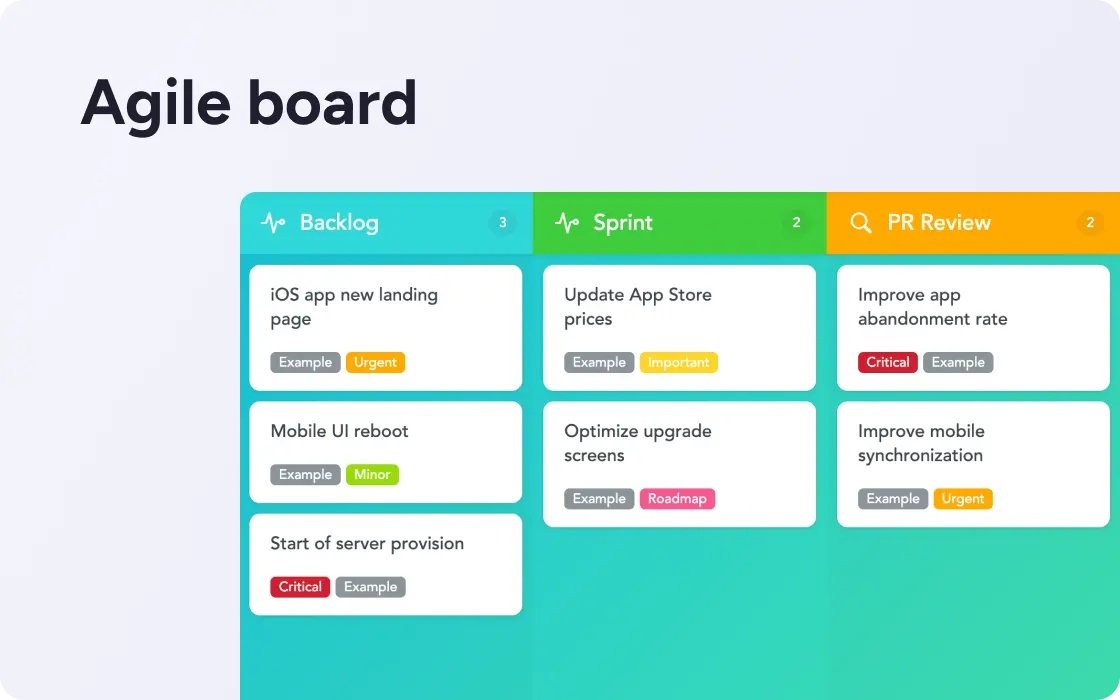 Agile board

Backlog 3

iOS app new landing page

Example Urgent

Mobile UI reboot

Example Minor

Start of server provision

Critical Example

Sprint 2

Update App Store prices

Example Important

Optimize upgrade screens

Example Roadmap

PR Review 2

Improve app abandonment rate

Critical Example

Improve mobile synchronization

Example Urgent